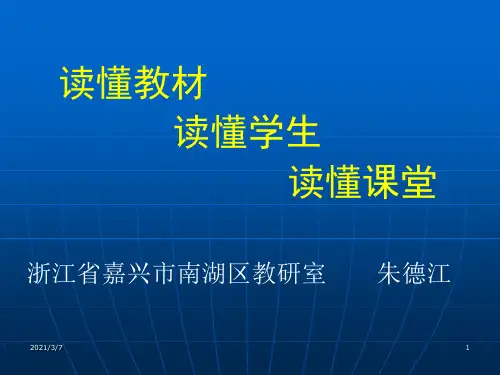 读懂教材

读懂学生

读懂课堂

浙江省嘉兴市南湖区教研室　　朱德江

2021/3/7

1